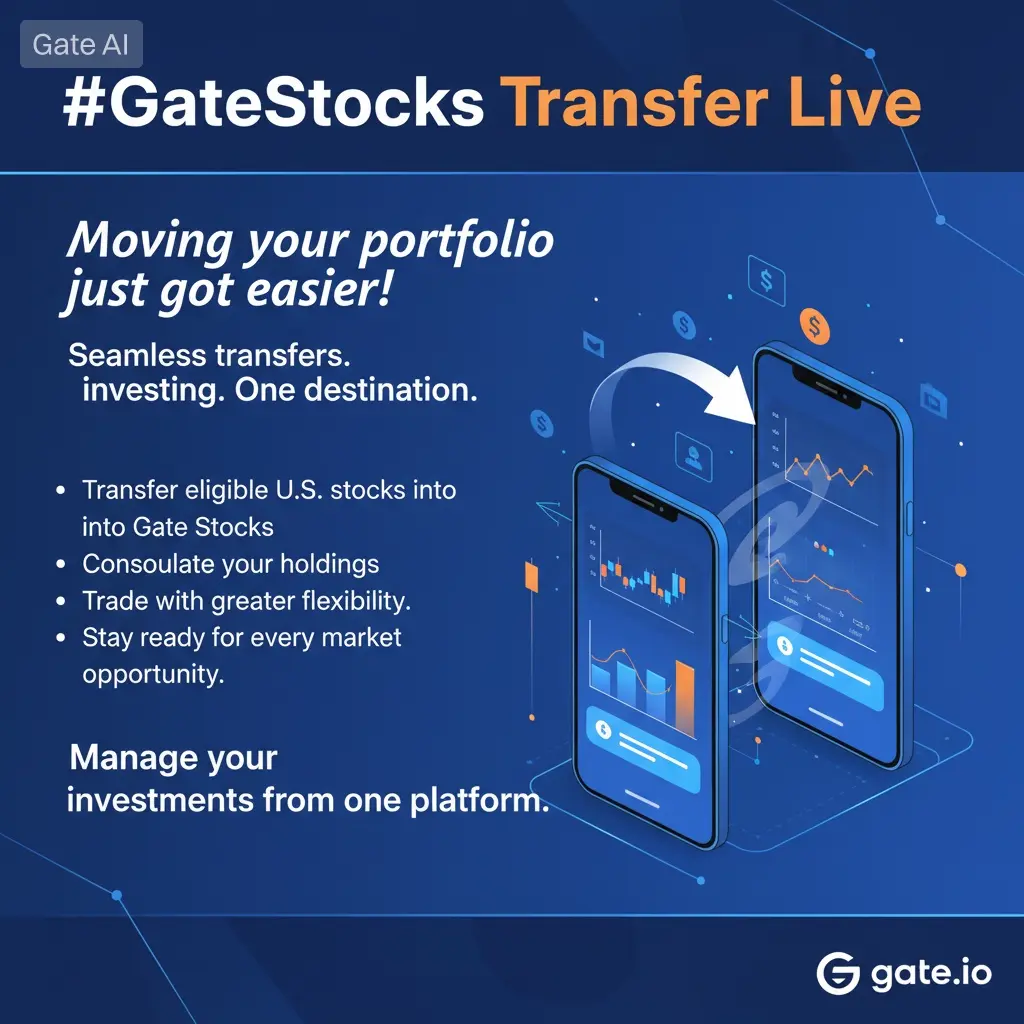 Gate AI

#GateStocks Transfer Live

Moving your portfolio just got easier!

Seamless transfers. investing. One destination.

• Transfer eligible U.S. stocks into into Gate Stocks
• Consoulate your holdings
• Trade with greater flexibility.
• Stay ready for every market opportunity.

Manage your investments from one platform.

gate.io